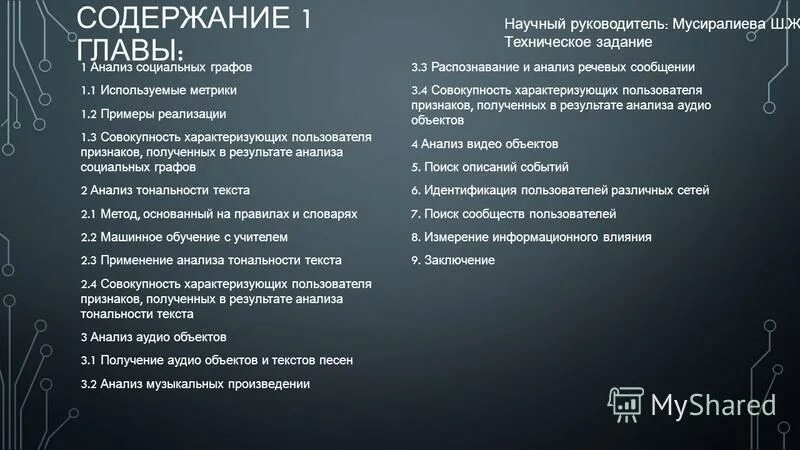 СОДЕРЖАНИЕ 1 ГЛАВЫ:

Научный руководитель: Мусиралиева Ш.Ж
Техническое задание

1 Анализ социальных графов

1.1 Используемые метрики

1.2 Примеры реализации

1.3 Совокупность характеризующих пользователя признаков, полученных в результате анализа социальных графов

2 Анализ тональности текста

2.1 Метод, основанный на правилах и словарях

2.2 Машинное обучение с учителем

2.3 Применение анализа тональности текста

2.4 Совокупность характеризующих пользователя признаков, полученных в результате анализа тональности текста

3 Анализ аудио объектов

3.1 Получение аудио объектов и текстов песен

3.2 Анализ музыкальных произведении

3.3 Распознавание и анализ речевых сообщении

3.4 Совокупность характеризующих пользователя признаков, полученных в результате анализа аудио объектов

4 Анализ видео объектов

5. Поиск описаний событий

6. Идентификация пользователей различных сетей

7. Поиск сообществ пользователей

8. Измерение информационного влияния

9. Заключение

MyShared